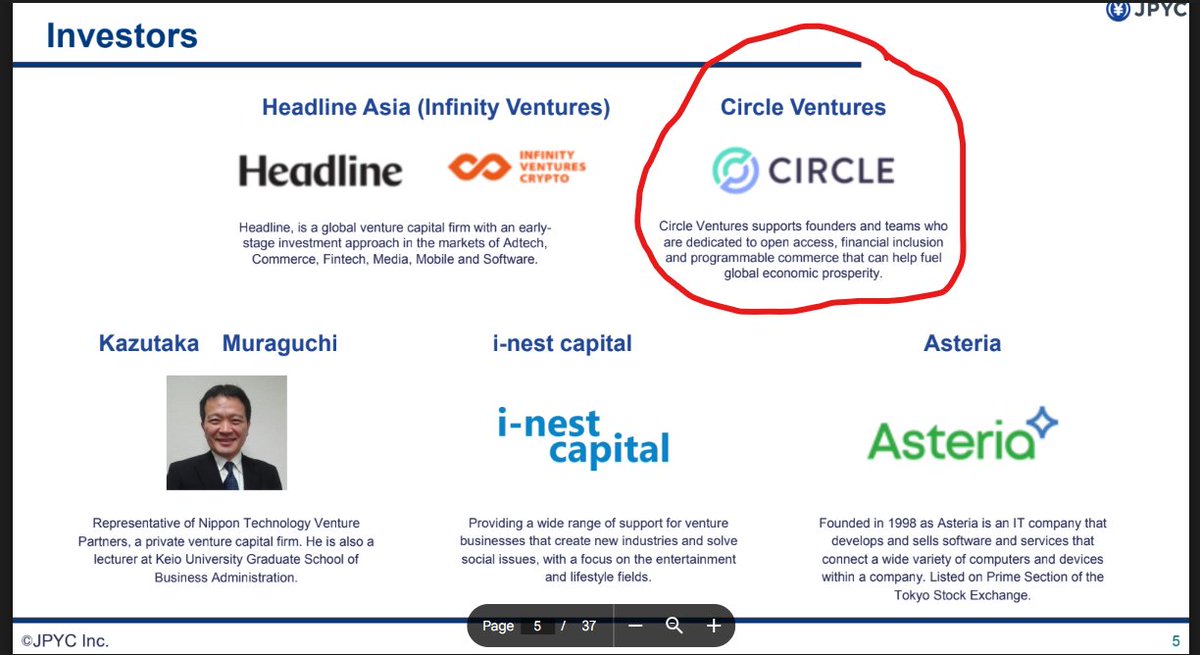 JPYC

Investors

Headline Asia (Infinity Ventures)

Headline

INFINITY VENTURES CRYPTO

Headline, is a global venture capital firm with an early-stage investment approach in the markets of Adtech, Commerce, Fintech, Media, Mobile and Software.

Circle Ventures

CIRCLE

Circle Ventures supports founders and teams who are dedicated to open access, financial inclusion and programmable commerce that can help fuel global economic prosperity.

Kazutaka Muraguchi

Representative of Nippon Technology Venture Partners, a private venture capital firm. He is also a lecturer at Keio University Graduate School of Business Administration.

i-nest capital

i-nest capital

Providing a wide range of support for venture businesses that create new industries and solve social issues, with a focus on the entertainment and lifestyle fields.

Asteria

Asteria

Founded in 1998 as Asteria is an IT company that develops and sells software and services that connect a wide variety of computers and devices within a company. Listed on Prime Section of the Tokyo Stock Exchange.

©JPYC Inc.

Page 5 / 37

5